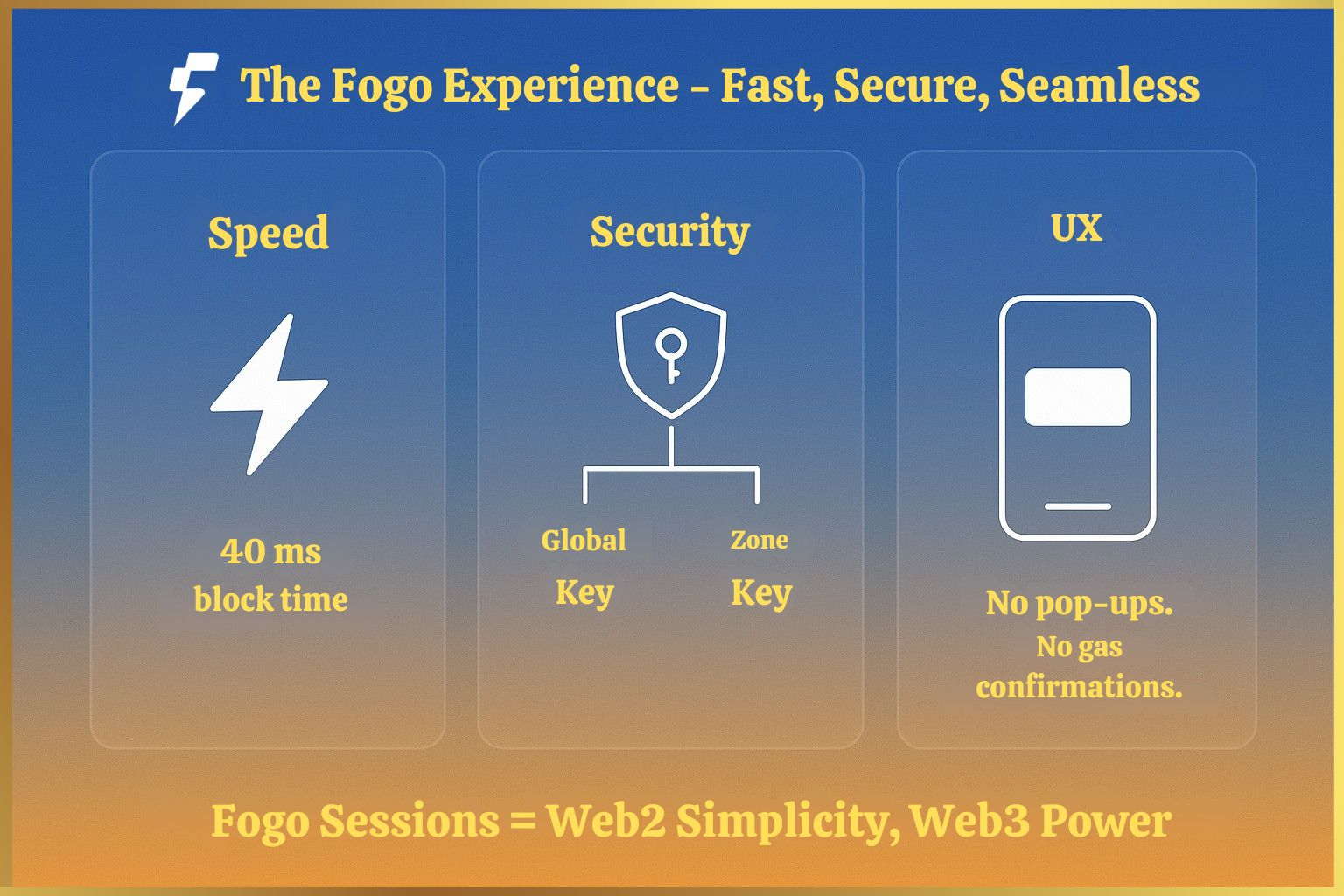 The Fogo Experience - Fast, Secure, Seamless

Speed

40 ms
block time

Security

Global
Key

Zone
Key

UX

No pop-ups.
No gas
confirmations.

Fogo Sessions = Web2 Simplicity, Web3 Power